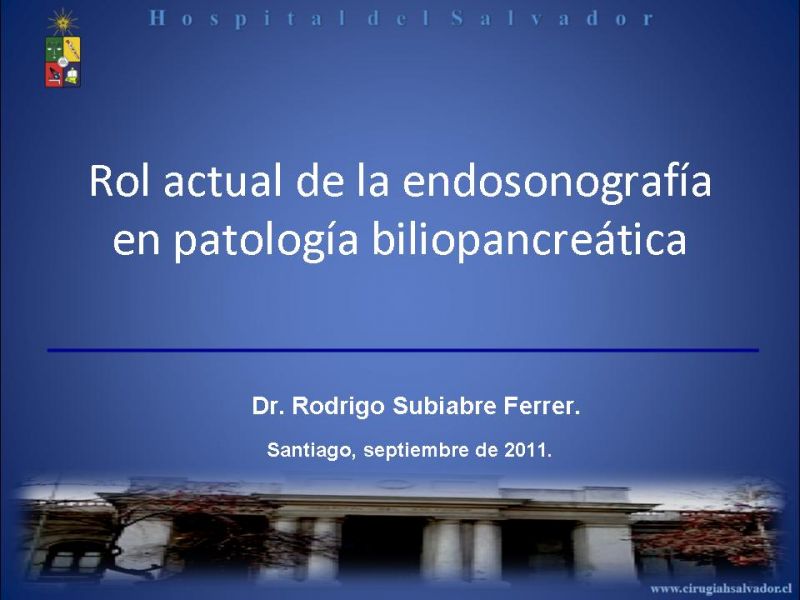 Hospital del Salvador

Rol actual de la endosonografía en patología biliopancreática

Dr. Rodrigo Subiabre Ferrer.

Santiago, septiembre de 2011.

www.cirugiahsalvador.cl